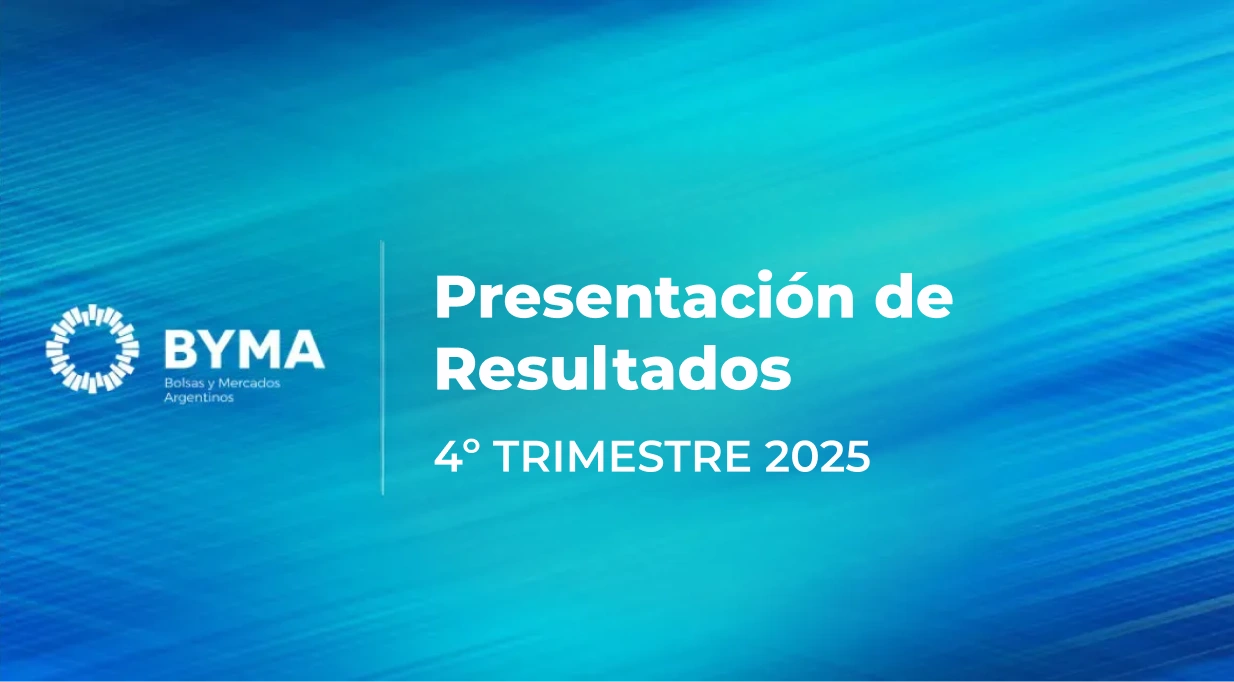 BYMA
Bolsas y Mercados Argentinos

Presentación de Resultados

4° TRIMESTRE 2025